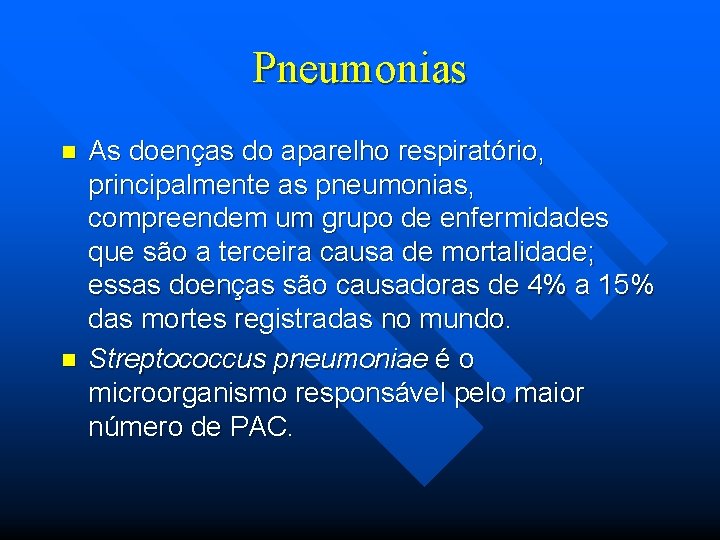 Pneumonias

As doenças do aparelho respiratório, principalmente as pneumonias, compreendem um grupo de enfermidades que são a terceira causa de mortalidade; essas doenças são causadoras de 4% a 15% das mortes registradas no mundo.

Streptococcus pneumoniae é o microorganismo responsável pelo maior número de PAC.